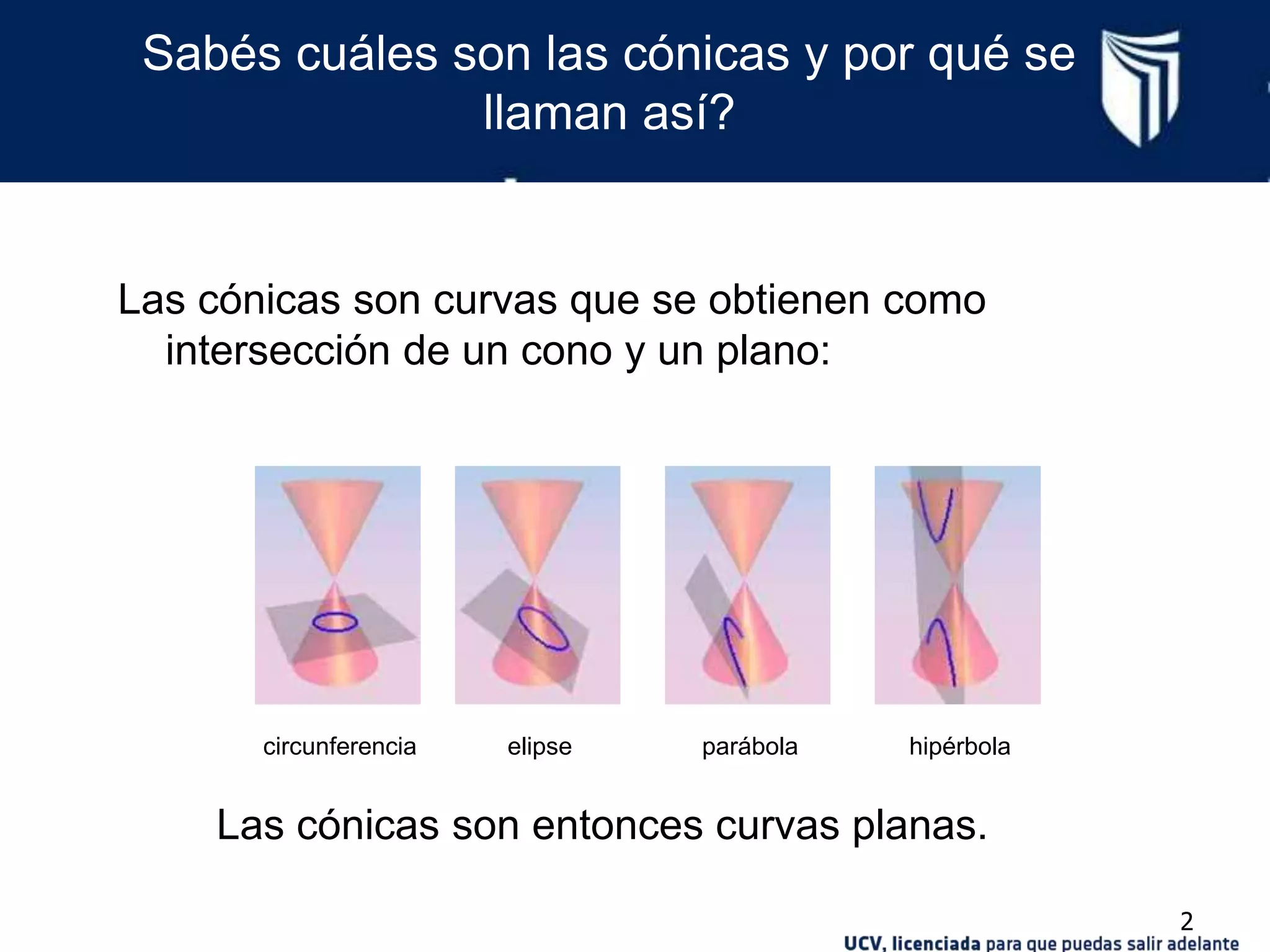 Sabés cuáles son las cónicas y por qué se llaman así?

Las cónicas son curvas que se obtienen como intersección de un cono y un plano:

circunferencia

elipse

parábola

hipérbola

Las cónicas son entonces curvas planas.

2

UCV, licenciada para que puedas salir adelante